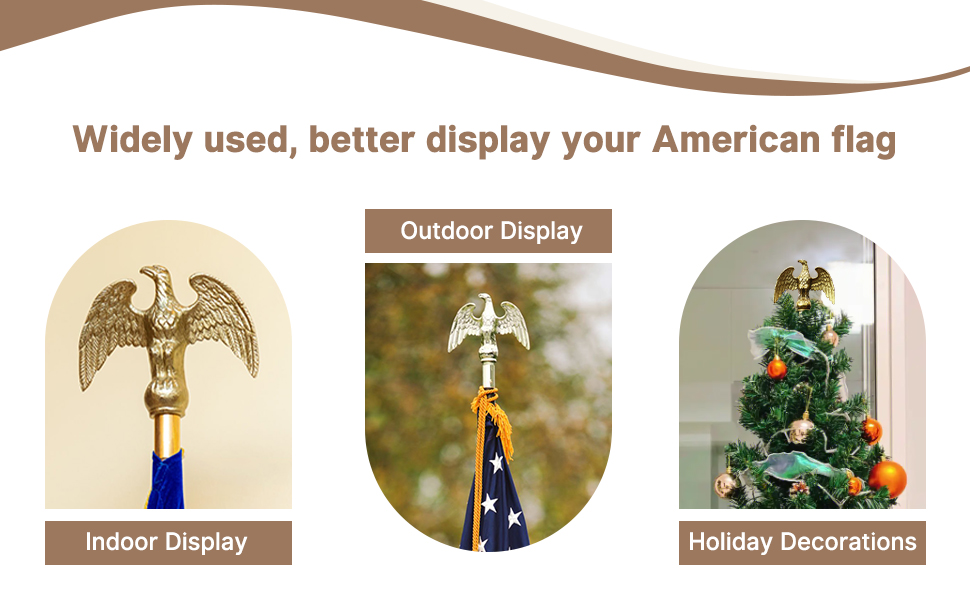 Widely used, better display your American flag

Outdoor Display

Indoor Display

Holiday Decorations